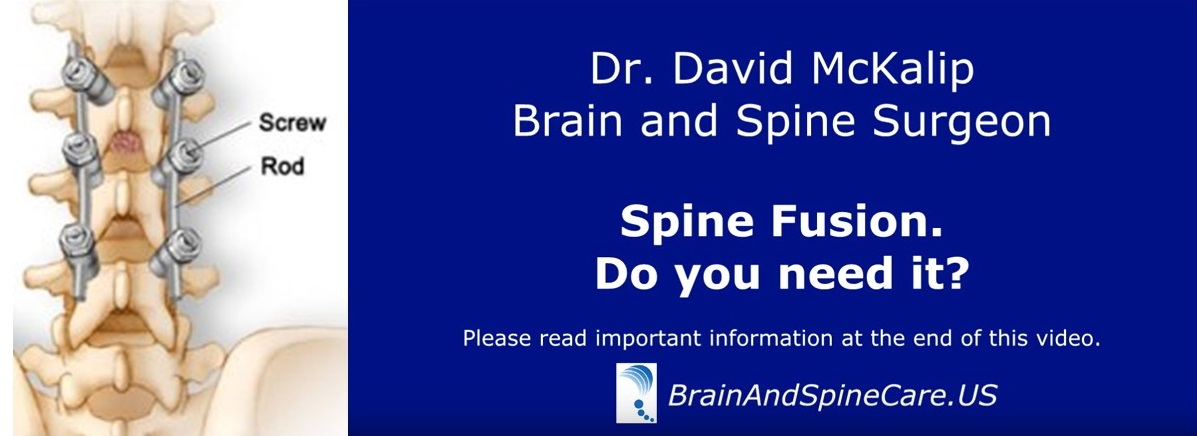 Screw
Rod

Dr. David McKalip
Brain and Spine Surgeon

Spine Fusion.
Do you need it?

Please read important information at the end of this video.

BrainAndSpineCare.US